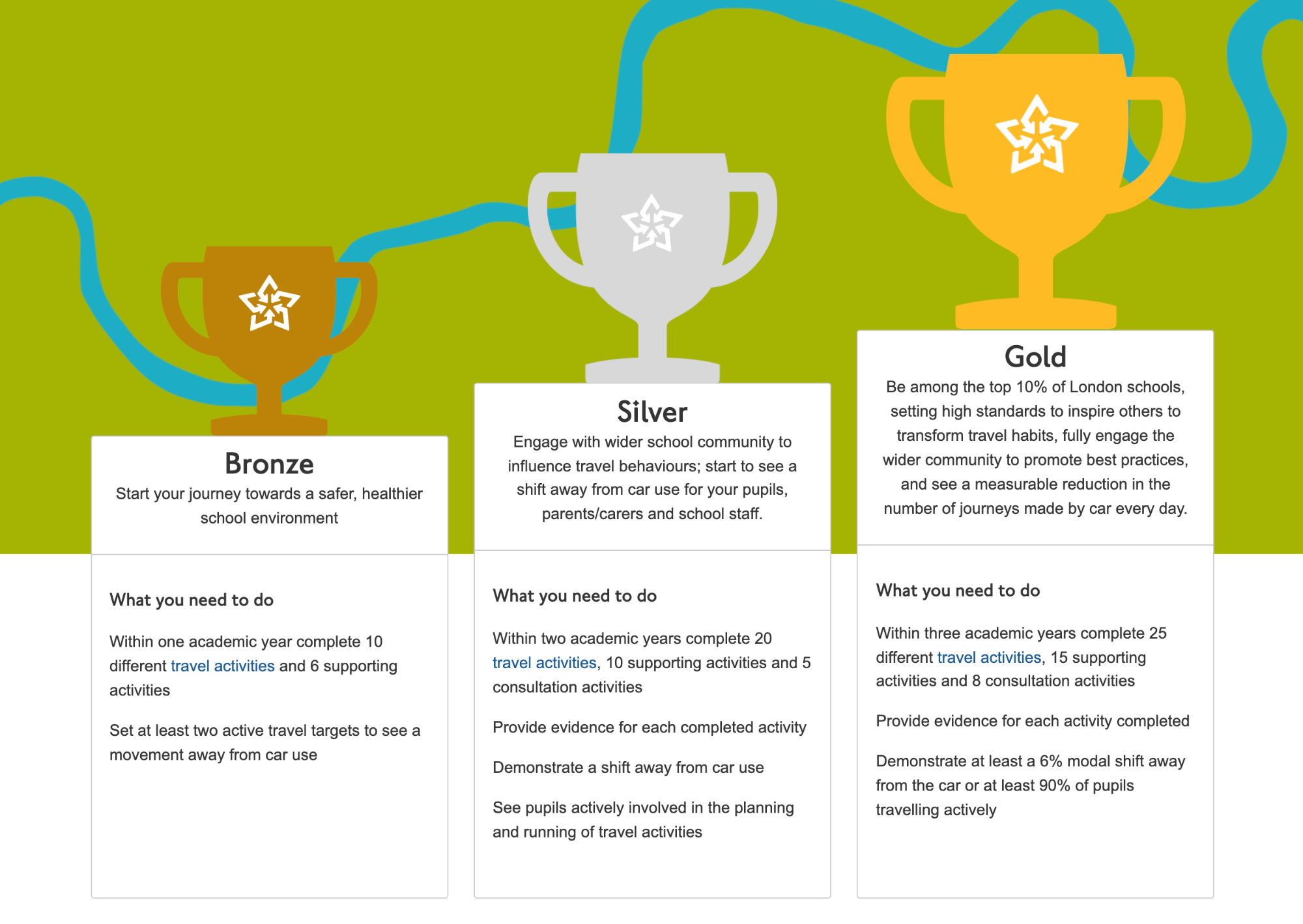 Bronze
Start your journey towards a safer, healthier school environment

What you need to do

Within one academic year complete 10 different travel activities and 6 supporting activities

Set at least two active travel targets to see a movement away from car use

Silver
Engage with wider school community to influence travel behaviours; start to see a shift away from car use for your pupils, parents/carers and school staff.

What you need to do

Within two academic years complete 20 travel activities, 10 supporting activities and 5 consultation activities

Provide evidence for each completed activity

Demonstrate a shift away from car use

See pupils actively involved in the planning and running of travel activities

Gold
Be among the top 10% of London schools, setting high standards to inspire others to transform travel habits, fully engage the wider community to promote best practices, and see a measurable reduction in the number of journeys made by car every day.

What you need to do

Within three academic years complete 25 different travel activities, 15 supporting activities and 8 consultation activities

Provide evidence for each activity completed

Demonstrate at least a 6% modal shift away from the car or at least 90% of pupils travelling actively